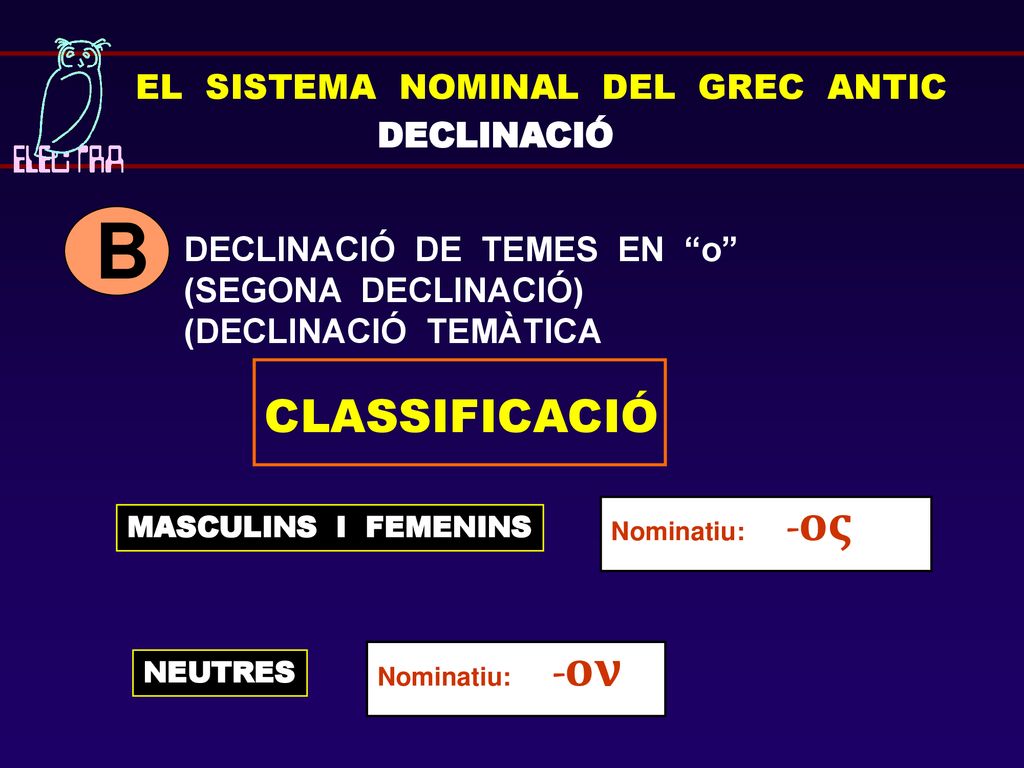 ELECTRA

EL SISTEMA NOMINAL DEL GREC ANTIC
DECLINACIÓ

B

DECLINACIÓ DE TEMES EN “o”
(SEGONA DECLINACIÓ)
(DECLINACIÓ TEMÀTICA

CLASSIFICACIÓ

MASCULINS I FEMENINS

Nominatiu: -ος

NEUTRES

Nominatiu: -ον